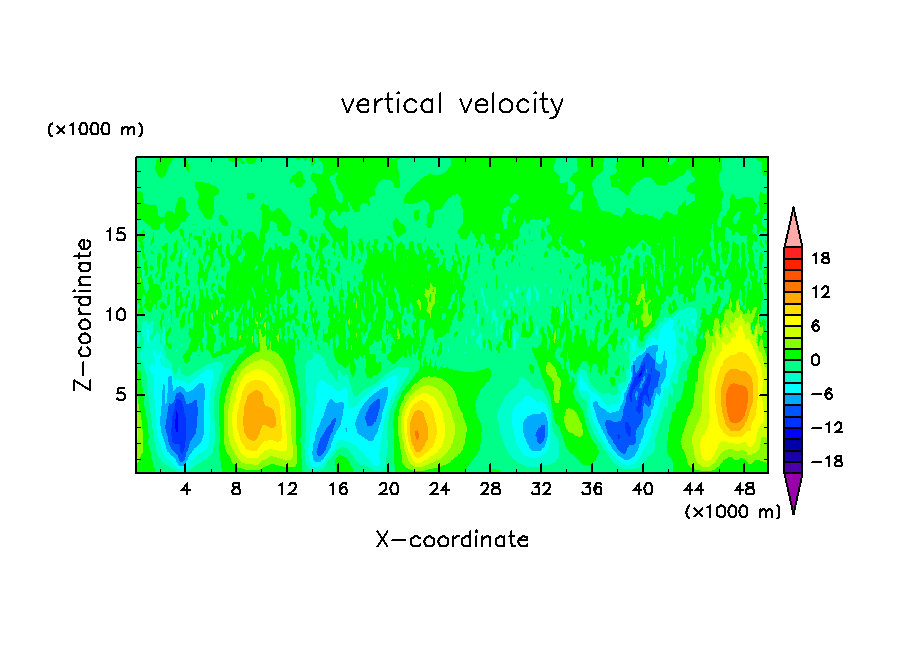 vertical velocity

(×1000 m)

Z−coordinate

15
10
5

4 8 12 16 20 24 28 32 36 40 44 48

(×1000 m)

X−coordinate

18
12
6
0
−6
−12
−18